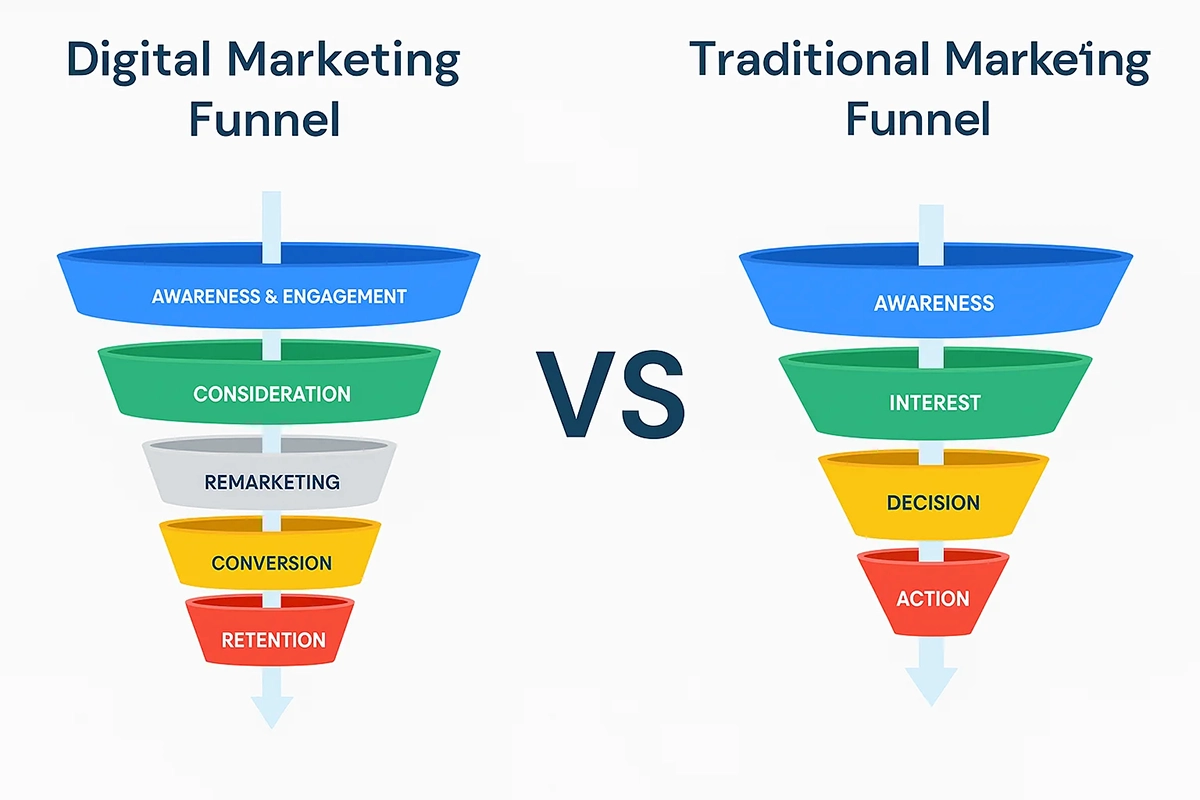 Digital Marketing Funnel

AWARENESS & ENGAGEMENT

CONSIDERATION

REMARKETING

CONVERSION

RETENTION

VS

Traditional Marke'ing Funnel

AWARENESS

INTEREST

DECISION

ACTION